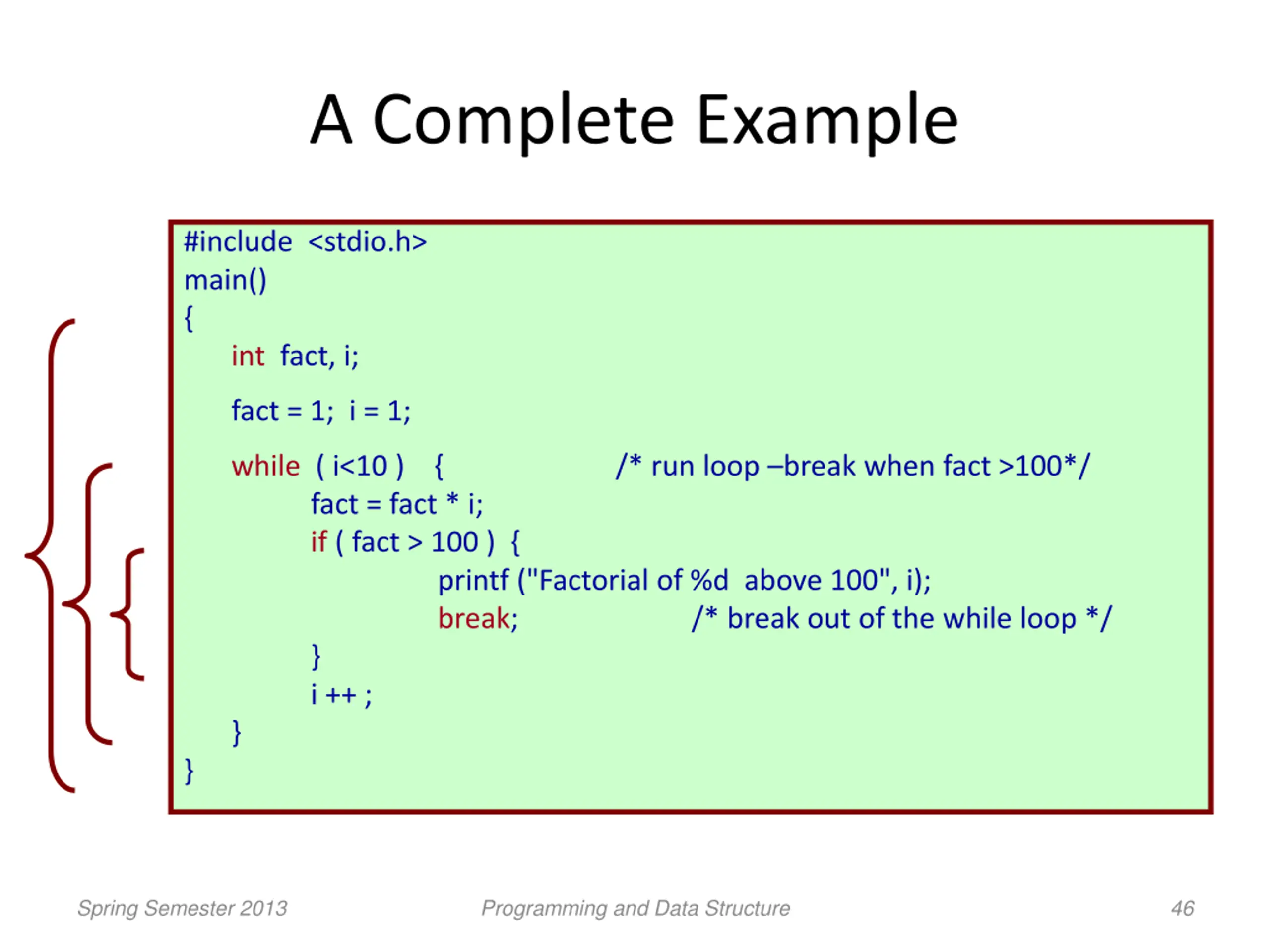 A Complete Example

#include <stdio.h>
main()
{
int fact, i;

fact = 1; i = 1;

while ( i<10 ) { /* run loop –break when fact >100*/
fact = fact * i;
if ( fact > 100 ) {
printf ("Factorial of %d above 100", i);
break; /* break out of the while loop */
}
i ++ ;
}
}

Spring Semester 2013

Programming and Data Structure

46